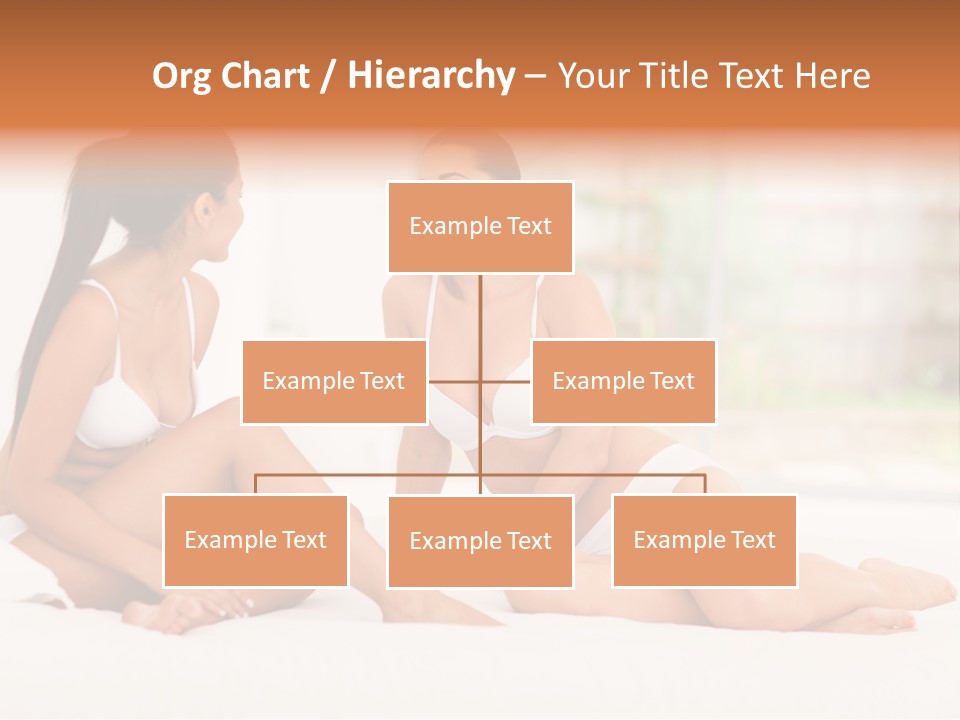 Org Chart / Hierarchy – Your Title Text Here

Example Text

Example Text

Example Text

Example Text

Example Text

Example Text